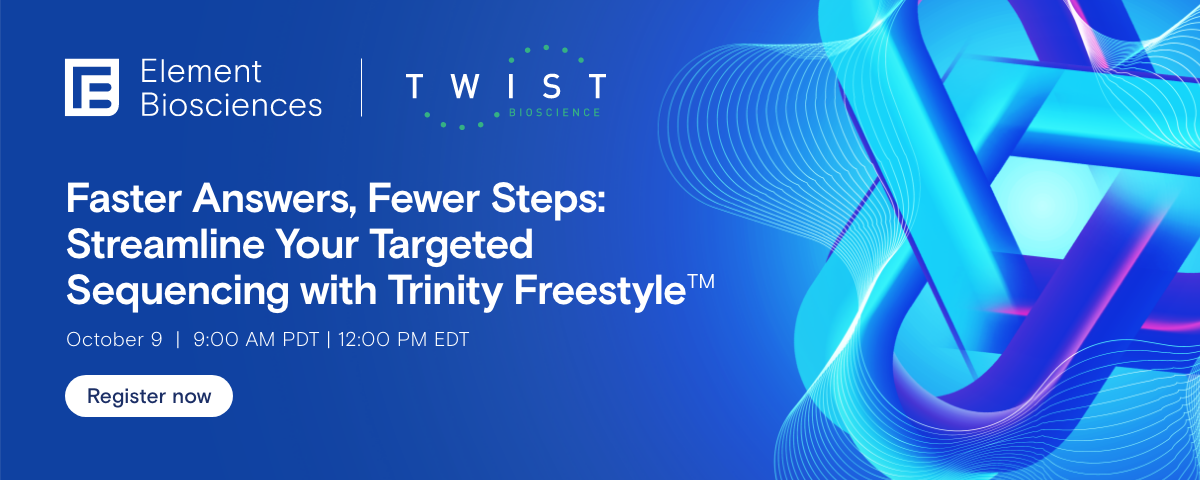 Element Biosciences

TWIST BIOSCIENCE

Faster Answers, Fewer Steps: Streamline Your Targeted Sequencing with Trinity Freestyle™

October 9 | 9:00 AM PDT | 12:00 PM EDT

Register now